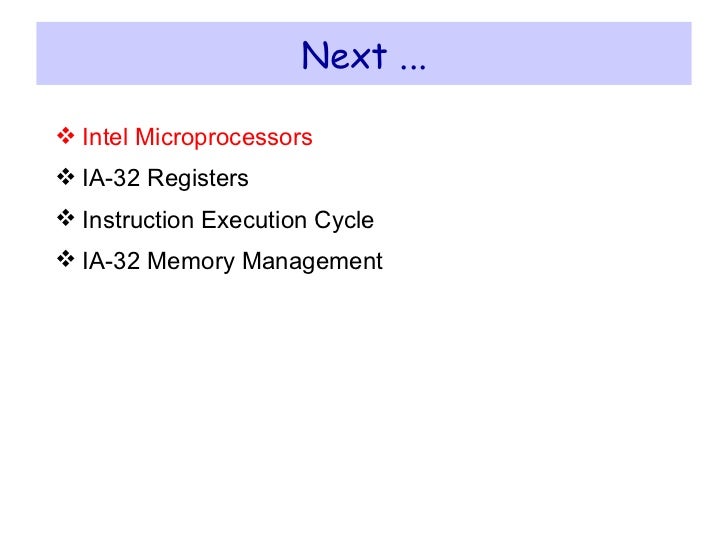 Next ...

❖ Intel Microprocessors
❖ IA-32 Registers
❖ Instruction Execution Cycle
❖ IA-32 Memory Management